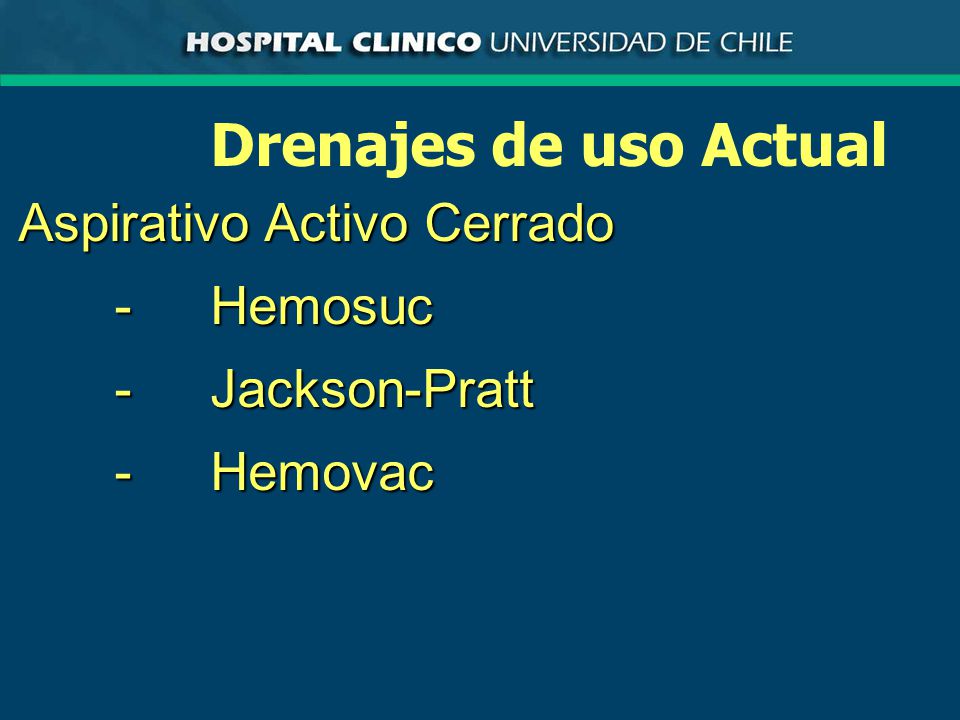 HOSPITAL CLINICO UNIVERSIDAD DE CHILE

Drenajes de uso Actual

Aspirativo Activo Cerrado

- Hemosuc
- Jackson-Pratt
- Hemovac